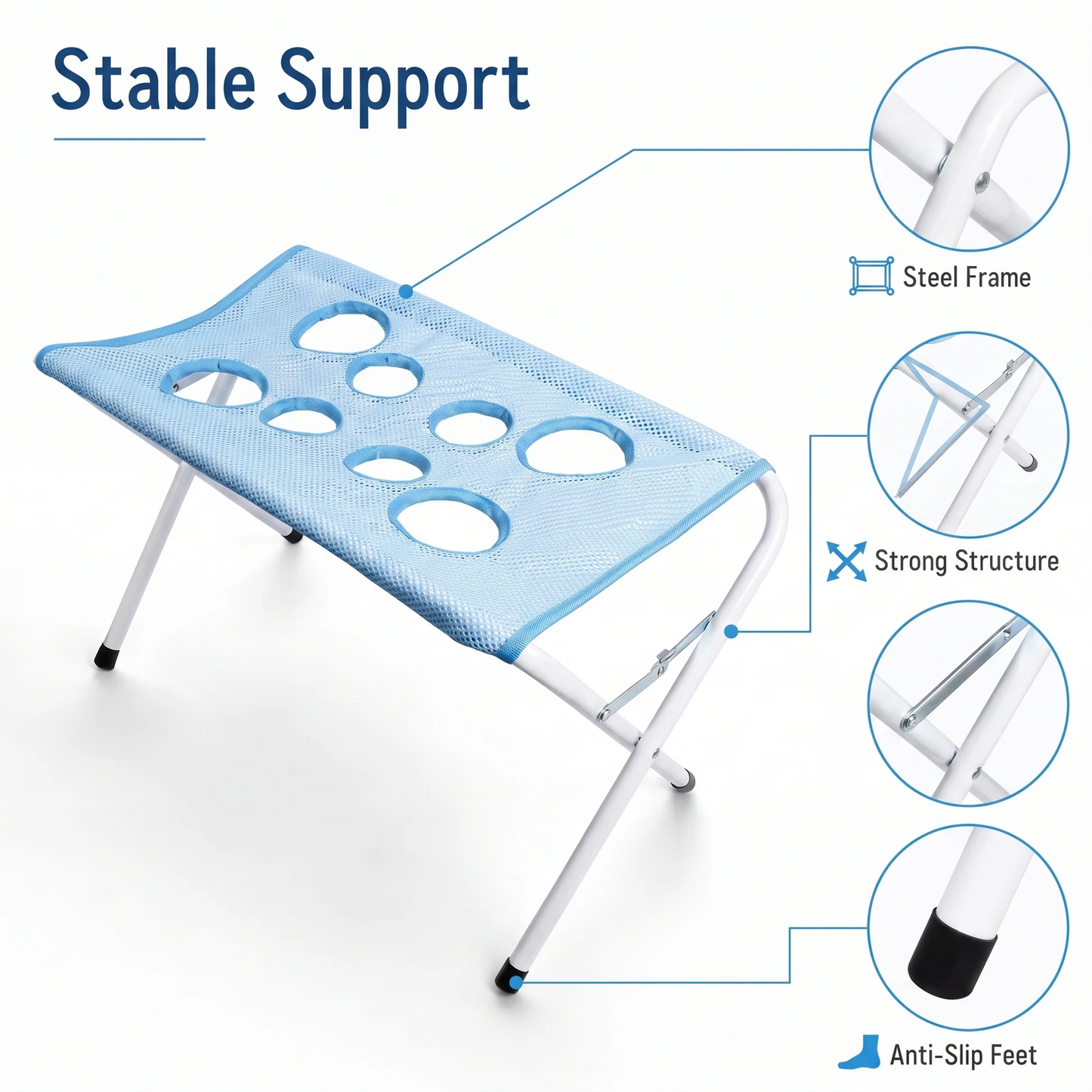 Stable Support

Steel Frame

Strong Structure

Anti-Slip Feet